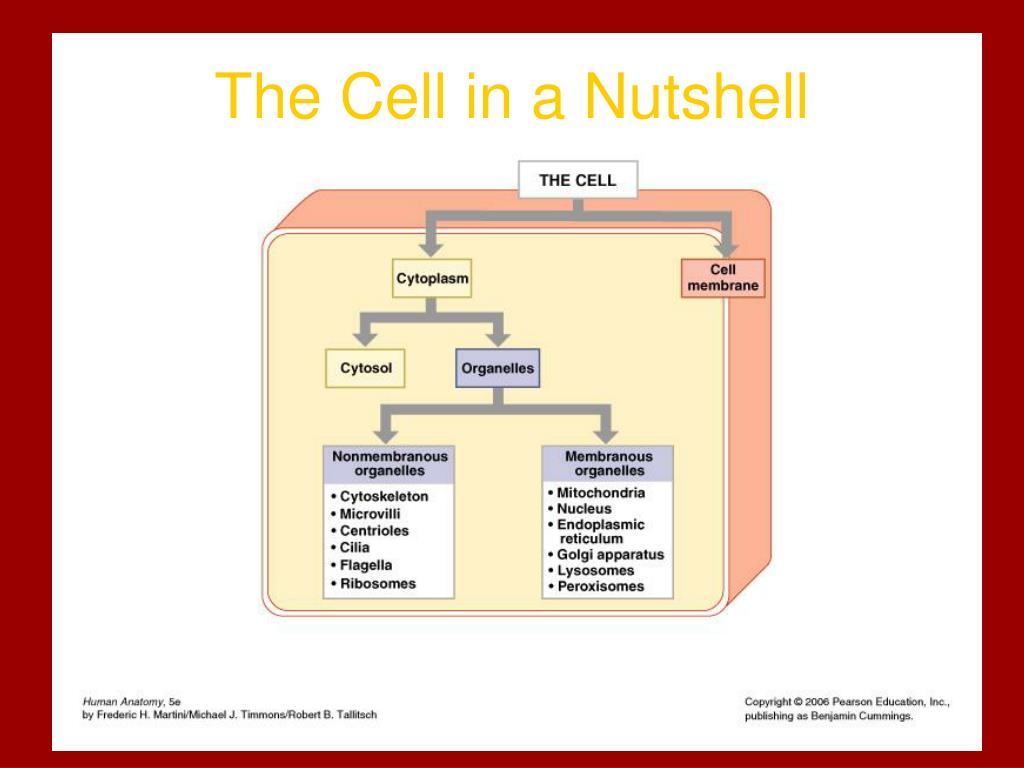 The Cell in a Nutshell

THE CELL

Cytoplasm

Cell membrane

Cytosol

Organelles

Nonmembranous organelles
• Cytoskeleton
• Microvilli
• Centrioles
• Cilia
• Flagella
• Ribosomes

Membranous organelles
• Mitochondria
• Nucleus
• Endoplasmic reticulum
• Golgi apparatus
• Lysosomes
• Peroxisomes

Human Anatomy, 5e
by Frederic H. Martini/Michael J. Timmons/Robert B. Tallitsch

Copyright © 2006 Pearson Education, Inc., publishing as Benjamin Cummings.